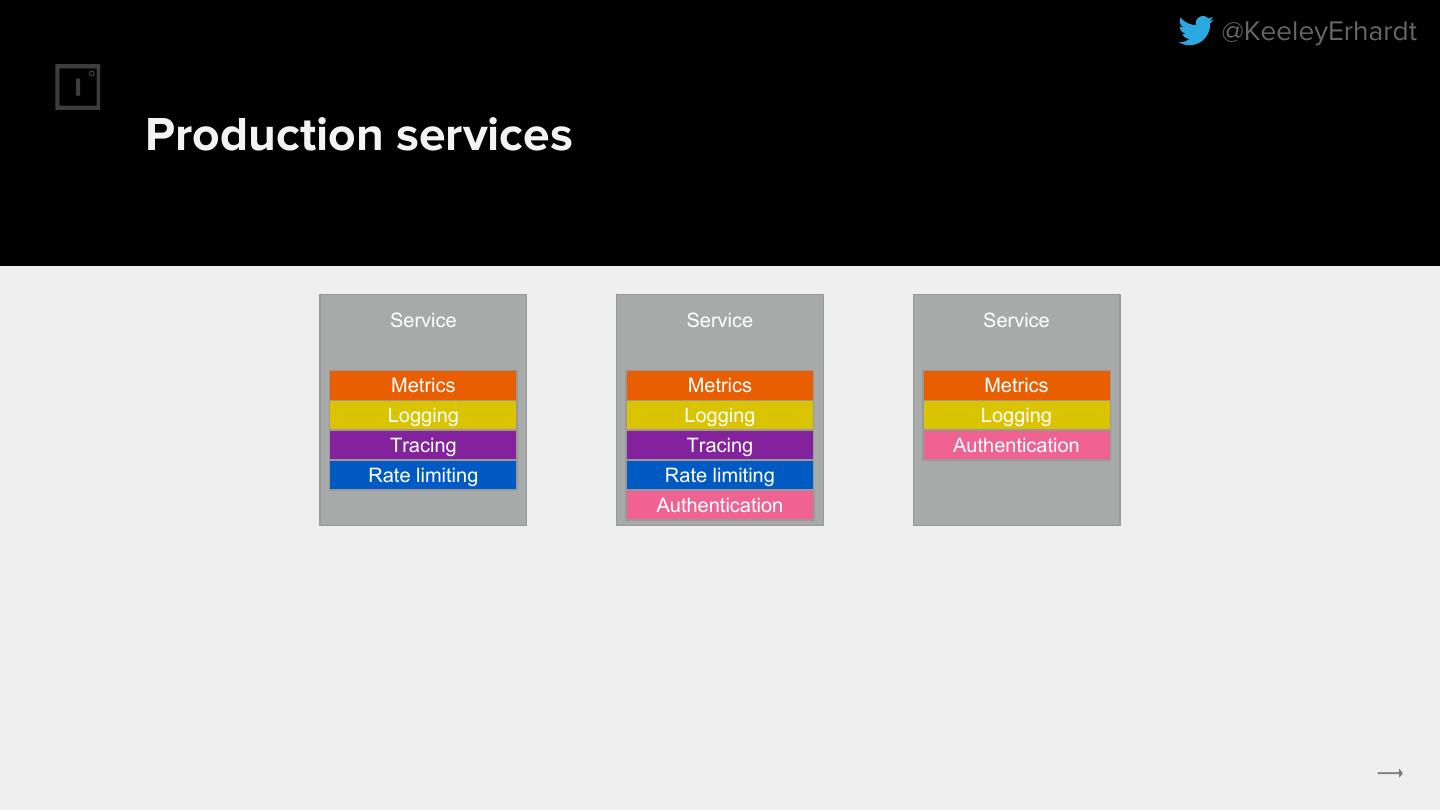 @KeeleyErhardt

Production services

Service

Metrics
Logging
Tracing
Rate limiting

Service

Metrics
Logging
Tracing
Rate limiting
Authentication

Service

Metrics
Logging
Authentication